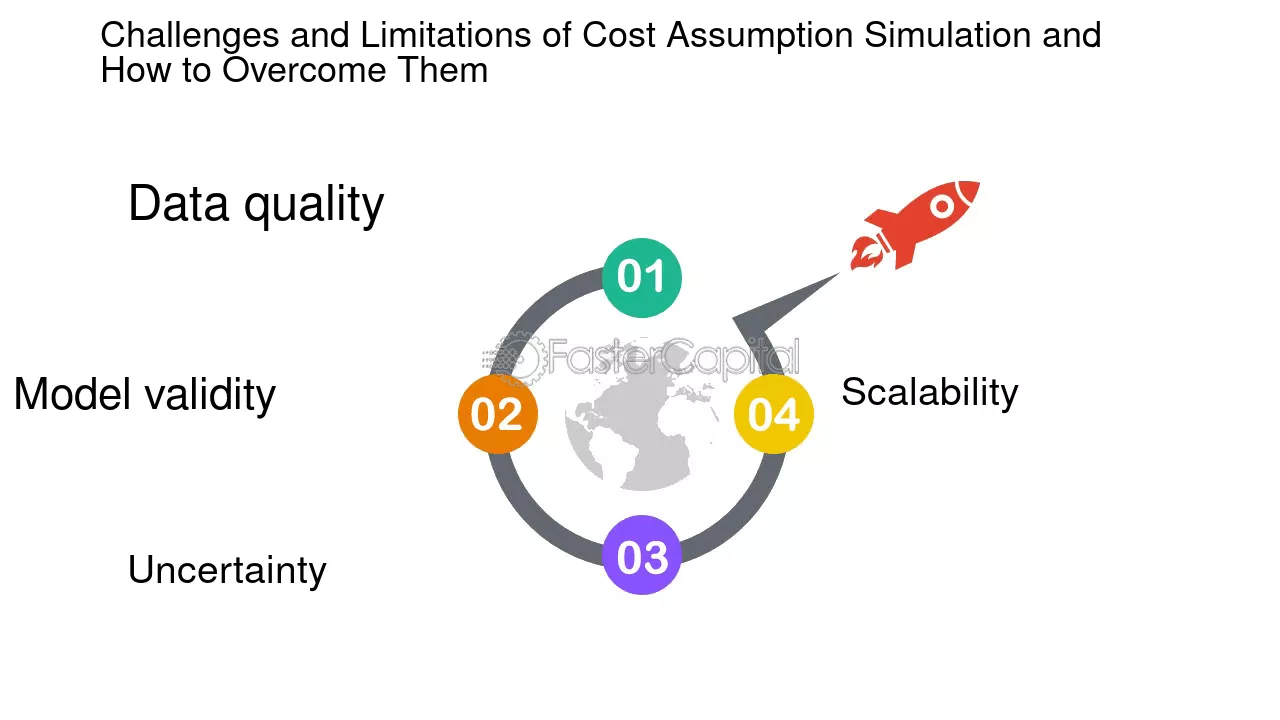 Challenges and Limitations of Cost Assumption Simulation and How to Overcome Them

Data quality

01

FasterCapital

Model validity

02

04

Scalability

Uncertainty

03